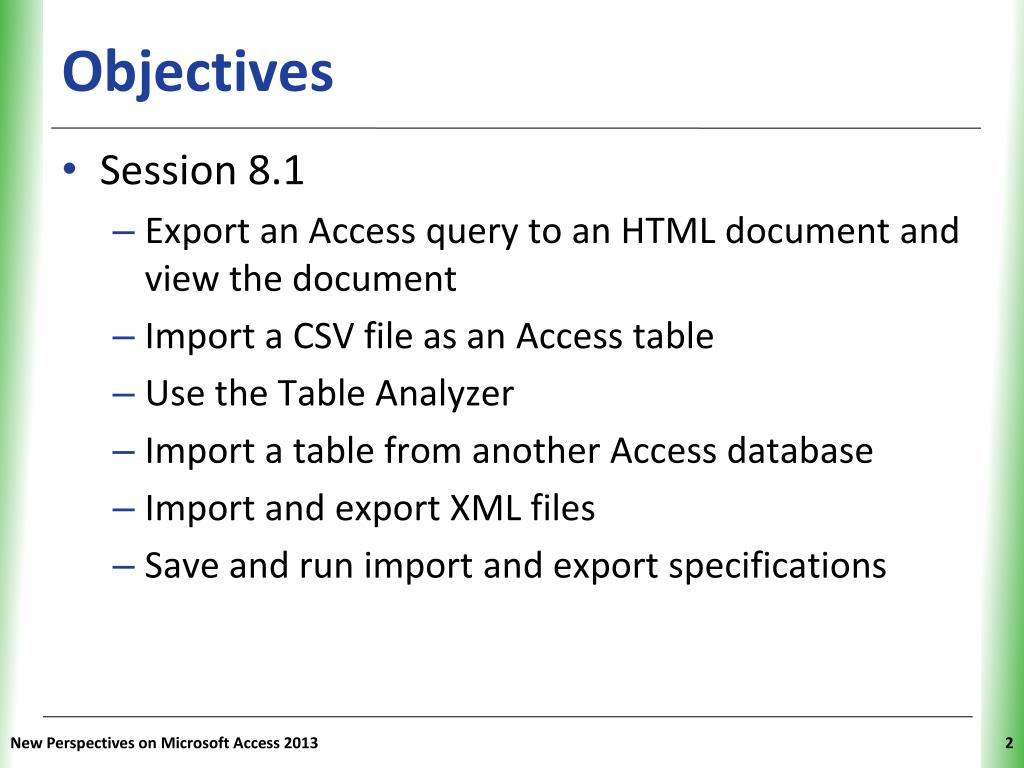 Objectives

• Session 8.1
– Export an Access query to an HTML document and view the document
– Import a CSV file as an Access table
– Use the Table Analyzer
– Import a table from another Access database
– Import and export XML files
– Save and run import and export specifications

New Perspectives on Microsoft Access 2013

2